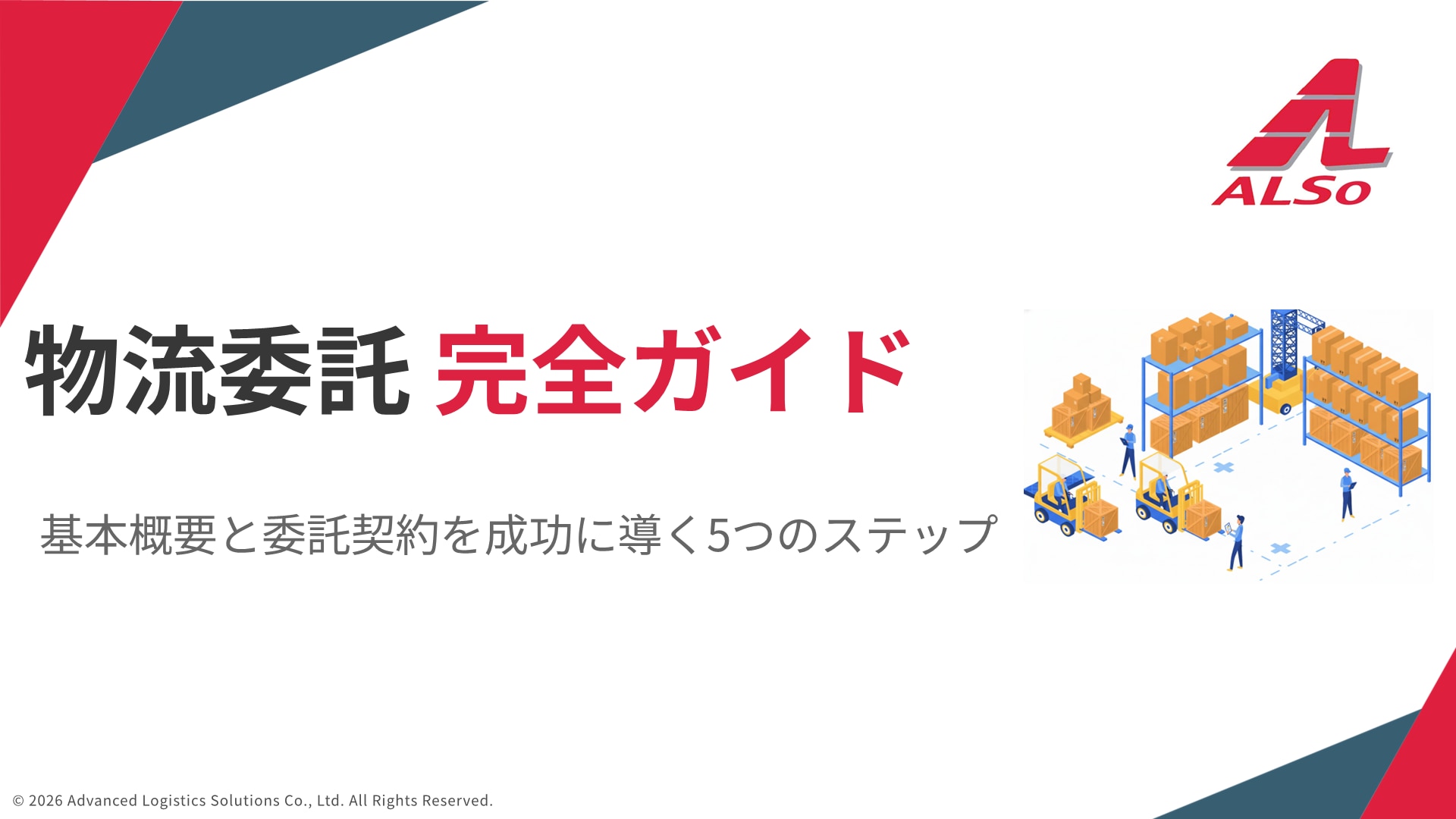 ALSo

物流委託 完全ガイド

基本概要と委託契約を成功に導く5つのステップ

© 2026 Advanced Logistics Solutions Co., Ltd. All Rights Reserved.